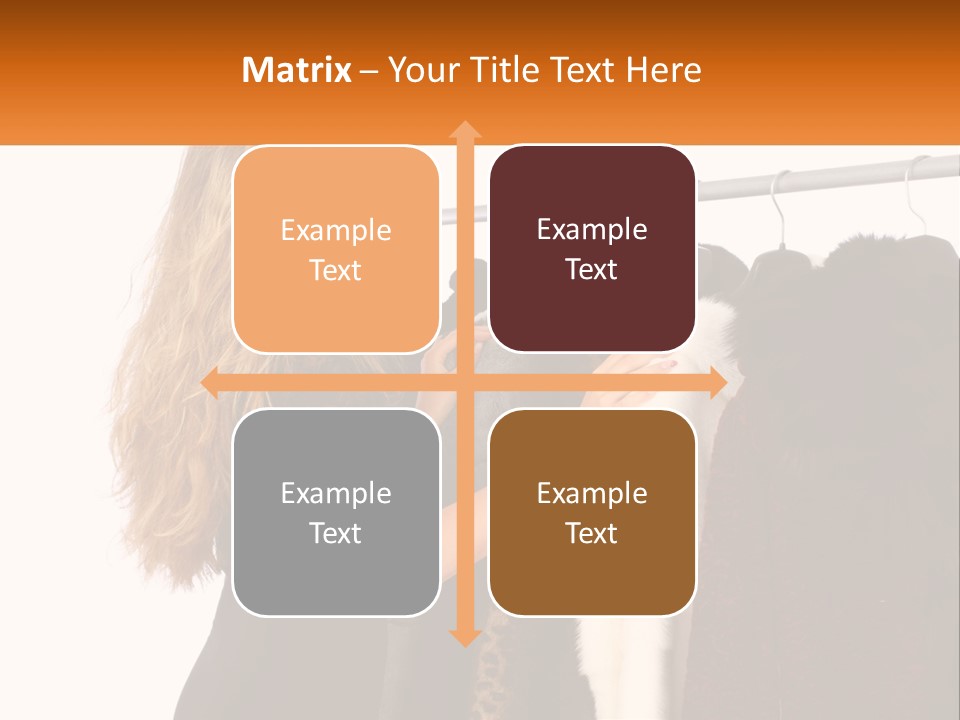 Matrix – Your Title Text Here

Example Text

Example Text

Example Text

Example Text